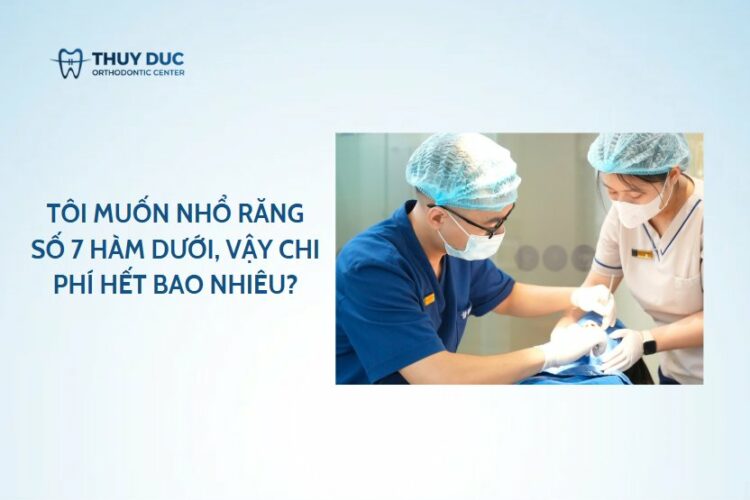 THUY DUC
ORTHODONTIC CENTER

TÔI MUỐN NHỔ RĂNG SỐ 7 HÀM DƯỚI, VẬY CHI PHÍ HẾT BAO NHIÊU?